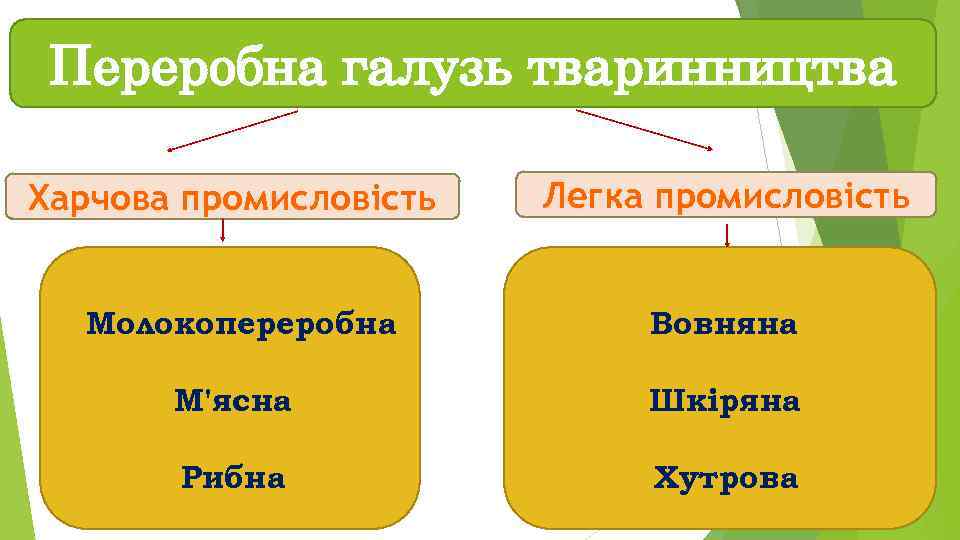 Переробна галузь тваринництва

Харчова промисловість

Молокопереробна

М'ясна

Рибна

Легка промисловість

Вовняна

Шкіряна

Хутрова